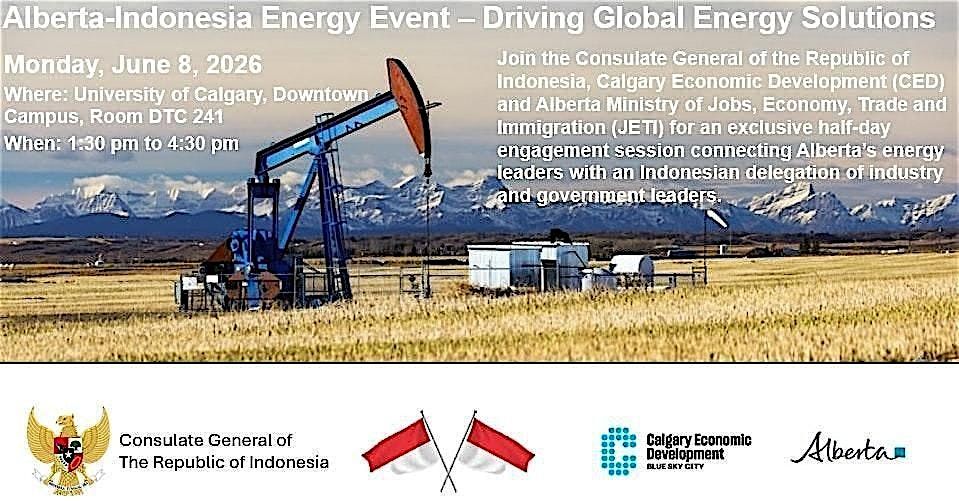 Alberta-Indonesia Energy Event – Driving Global Energy Solutions

Monday, June 8, 2026

Where: University of Calgary, Downtown Campus, Room DTC 241

When: 1:30 pm to 4:30 pm

Join the Consulate General of the Republic of Indonesia, Calgary Economic Development (CED) and Alberta Ministry of Jobs, Economy, Trade and Immigration (JETI) for an exclusive half-day engagement session connecting Alberta's energy leaders with an Indonesian delegation of industry and government leaders.

Consulate General of The Republic of Indonesia

Calgary Economic Development BLUE SKY CITY

Alberta